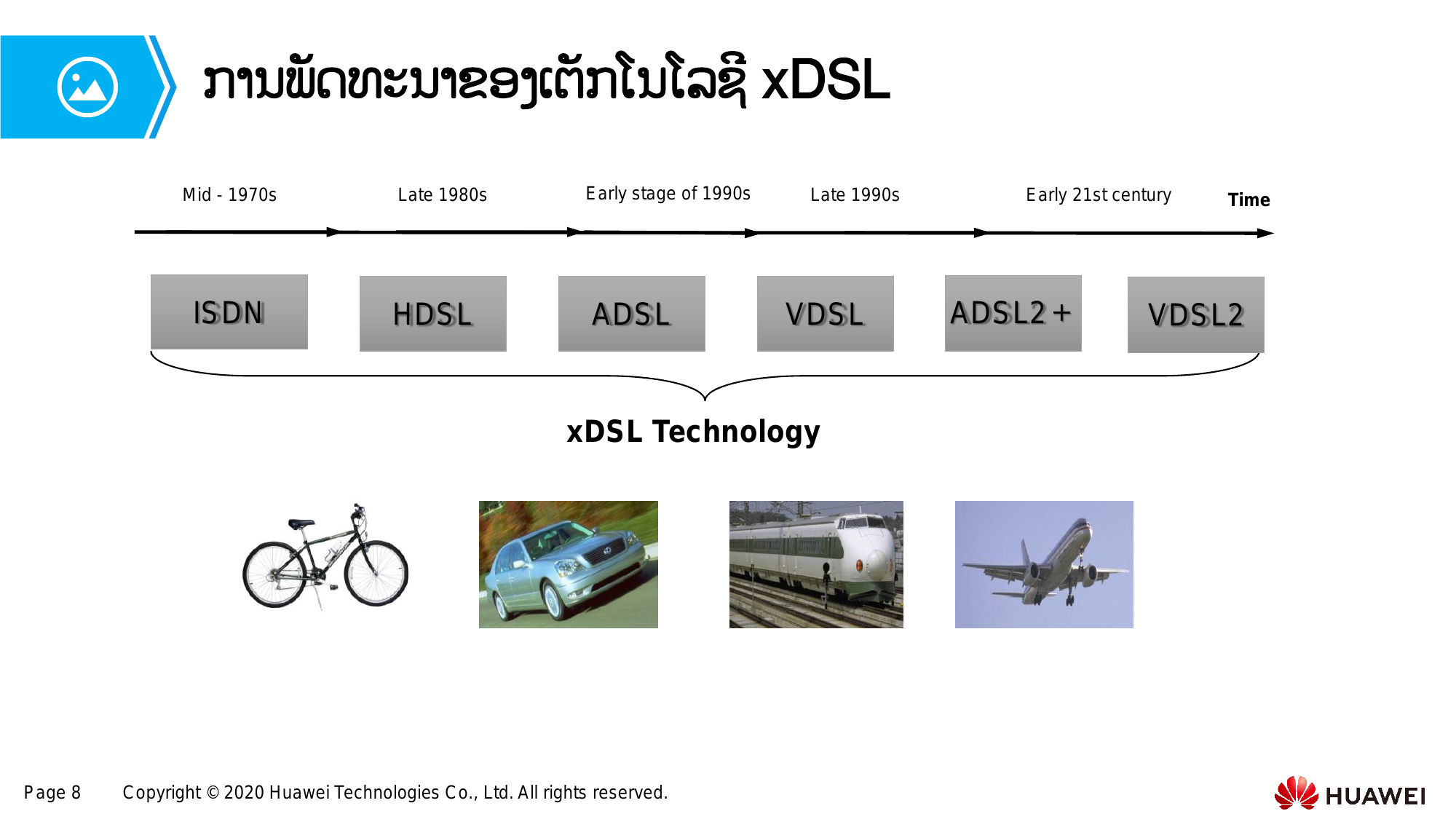 ການພັດທະນາຂອງເຕັກໂນໂລຊີ xDSL

Mid - 1970s

Late 1980s

Early stage of 1990s

Late 1990s

Early 21st century

Time

ISDN

HDSL

ADSL

VDSL

ADSL2+

VDSL2

xDSL Technology

Page 8

Copyright © 2020 Huawei Technologies Co., Ltd. All rights reserved.

HUAWEI